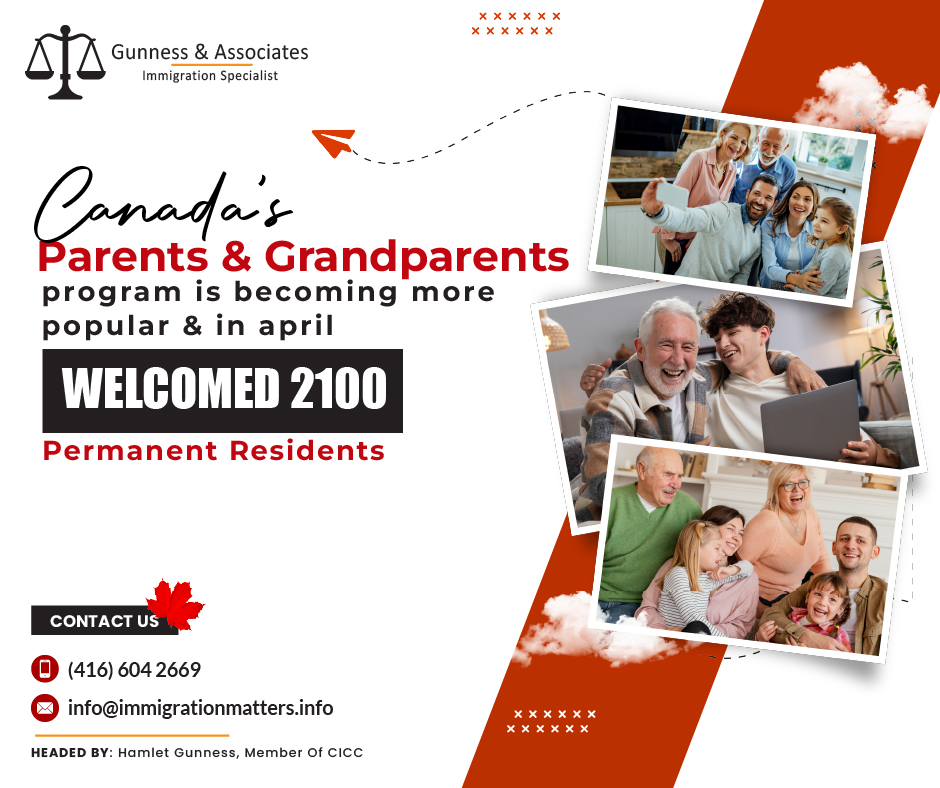 Gunness & Associates
Immigration Specialist

Canada's
Parents & Grandparents
program is becoming more popular & in april

WELCOMED 2100

Permanent Residents

CONTACT US

(416) 604 2669

info@immigrationmatters.info

HEADED BY: Hamlet Gunness, Member Of CICC